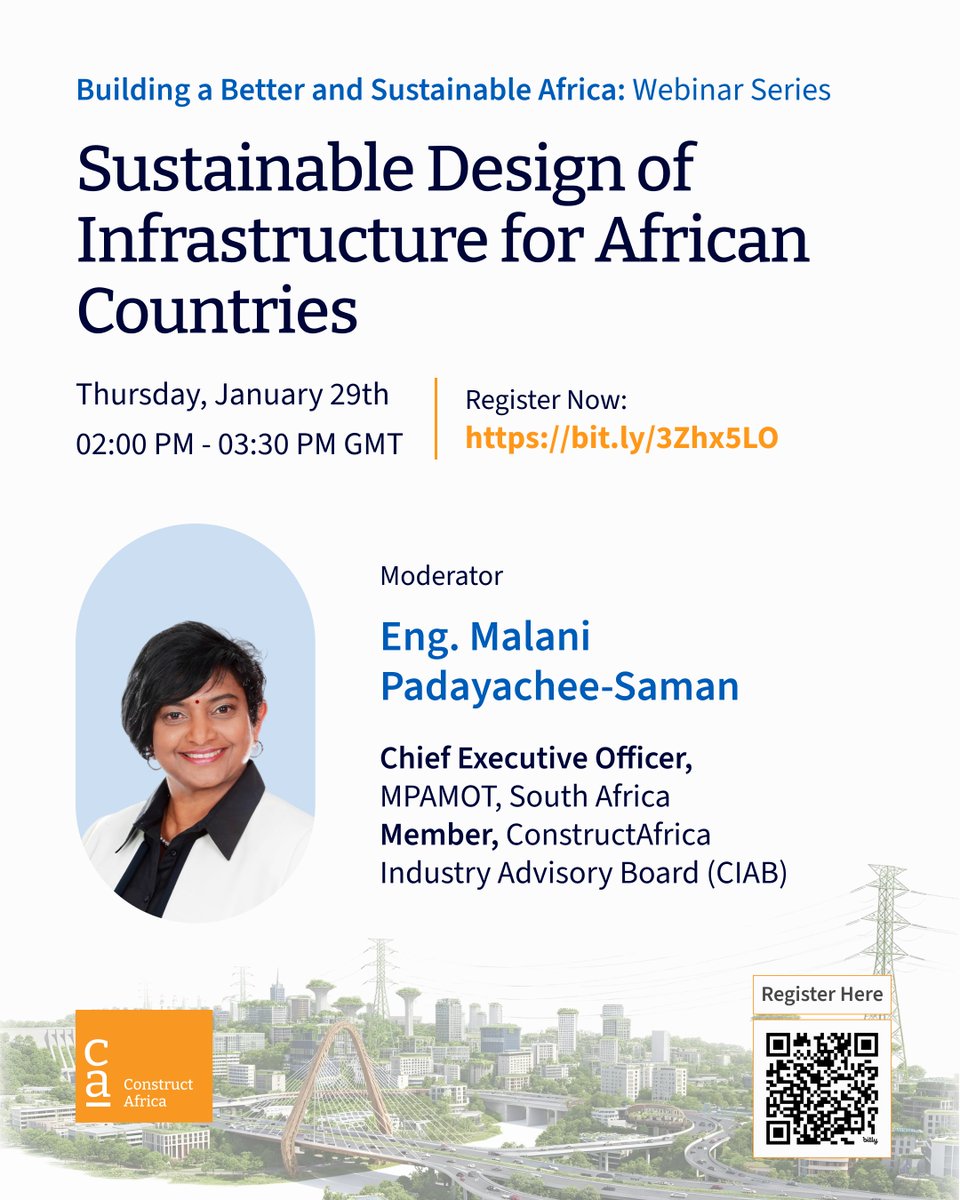 Building a Better and Sustainable Africa: Webinar Series

Sustainable Design of Infrastructure for African Countries

Thursday, January 29th
02:00 PM - 03:30 PM GMT

Register Now:
https://bit.ly/3Zhx5LO

Moderator

Eng. Malani Padayachee-Saman

Chief Executive Officer, MPAMOT, South Africa
Member, ConstructAfrica Industry Advisory Board (CIAB)

ca
Construct Africa

Register Here

bitly